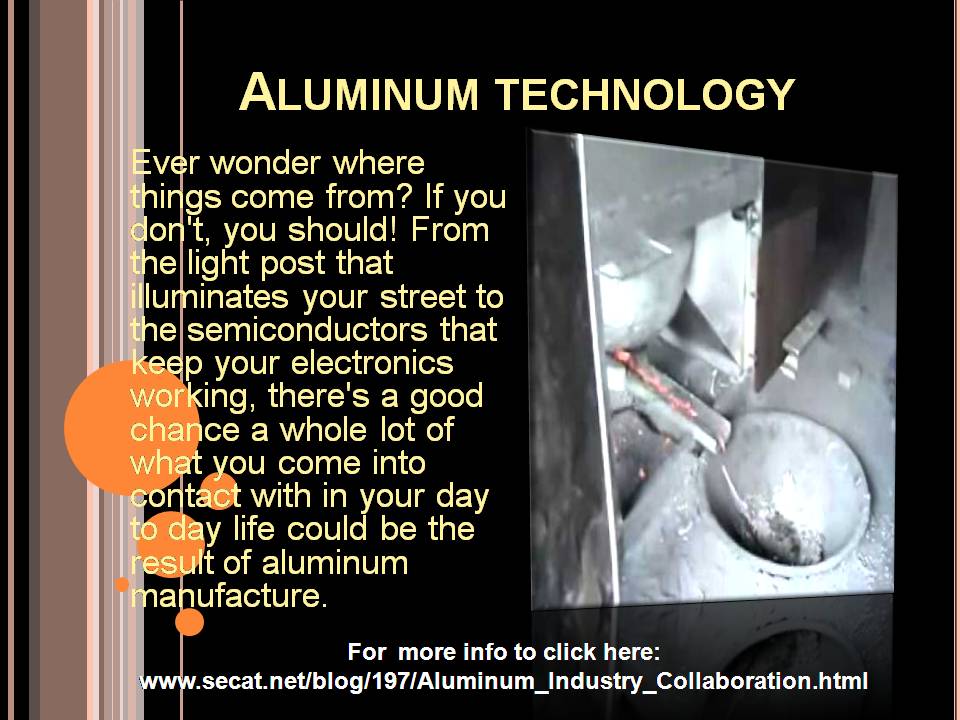 ALUMINUM TECHNOLOGY

Ever wonder where things come from? If you don't, you should! From the light post that illuminates your street to the semiconductors that keep your electronics working, there's a good chance a whole lot of what you come into contact with in your day to day life could be the result of aluminum manufacture.

For more info to click here:
www.secat.net/blog/197/Aluminum_Industry_Collaboration.html